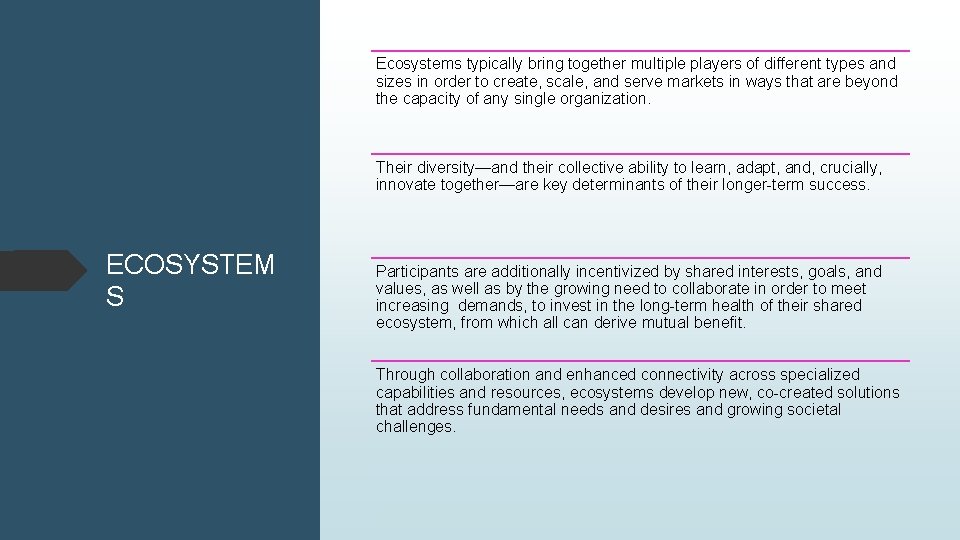 ECOSYSTEM
S

Ecosystems typically bring together multiple players of different types and sizes in order to create, scale, and serve markets in ways that are beyond the capacity of any single organization.

Their diversity—and their collective ability to learn, adapt, and, crucially, innovate together—are key determinants of their longer-term success.

Participants are additionally incentivized by shared interests, goals, and values, as well as by the growing need to collaborate in order to meet increasing demands, to invest in the long-term health of their shared ecosystem, from which all can derive mutual benefit.

Through collaboration and enhanced connectivity across specialized capabilities and resources, ecosystems develop new, co-created solutions that address fundamental needs and desires and growing societal challenges.